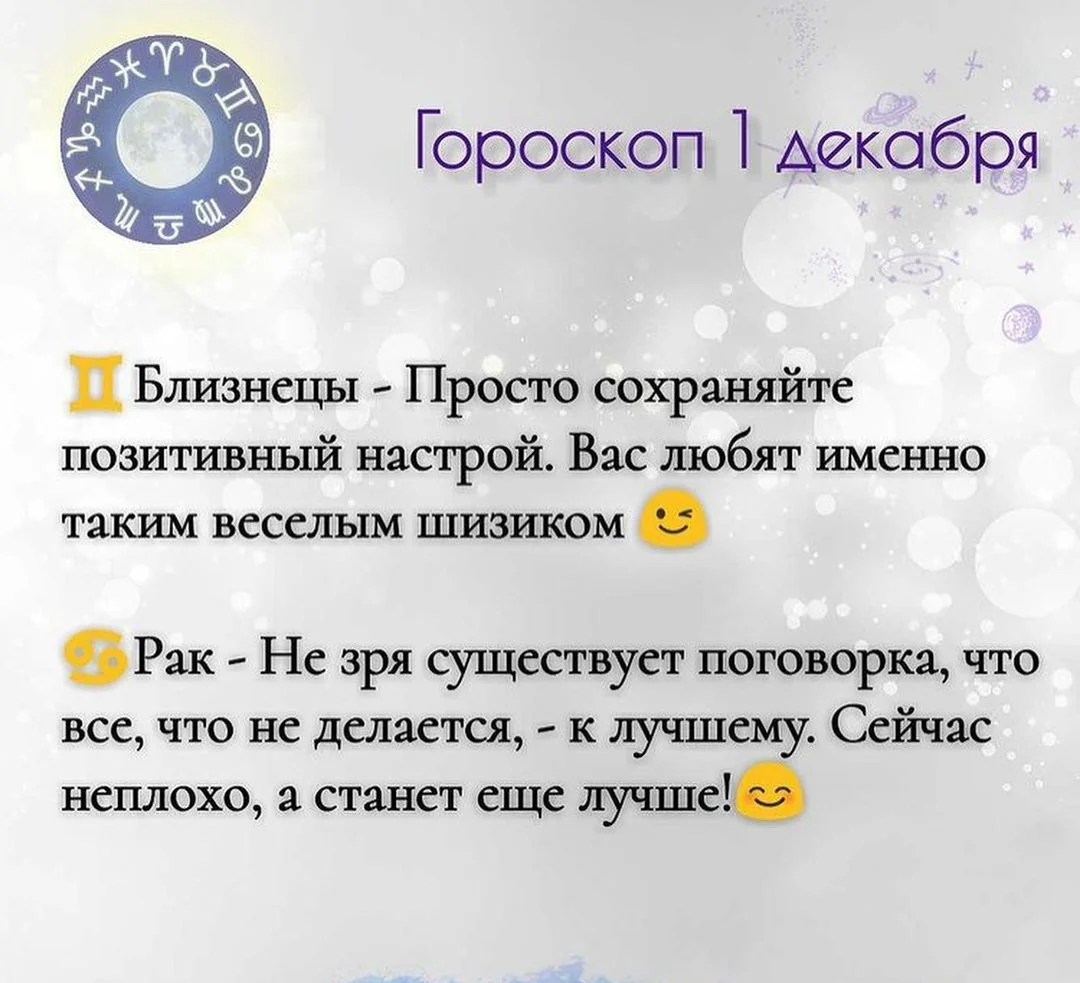 Гороскоп 1 декабря

♊ Близнецы - Просто сохраняйте позитивный настрой. Вас любят именно таким веселым шизиком 😉

♋ Рак - Не зря существует поговорка, что все, что не делается, - к лучшему. Сейчас неплохо, а станет еще лучше!😊